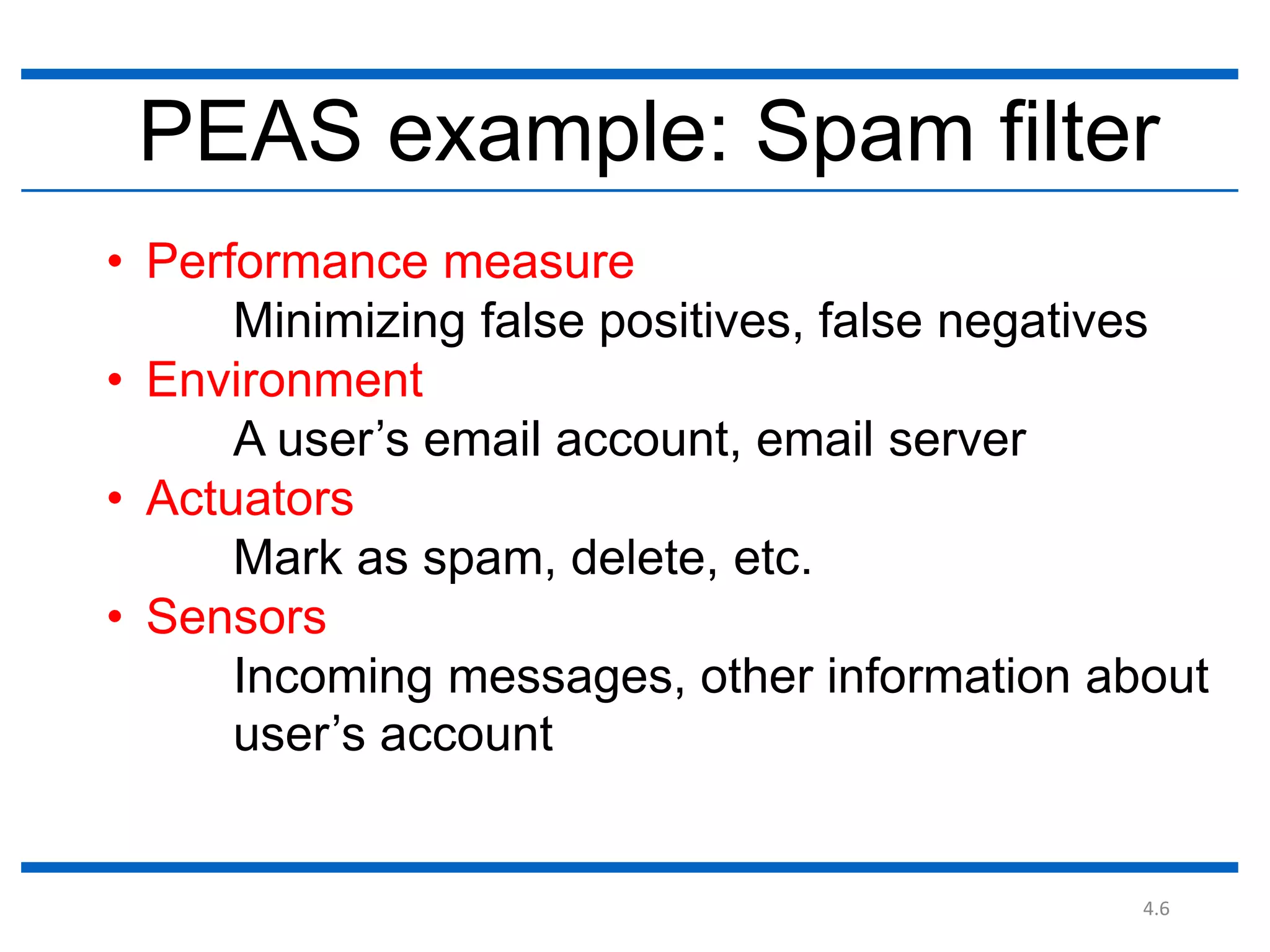 PEAS example: Spam filter

• Performance measure

Minimizing false positives, false negatives

• Environment

A user’s email account, email server

• Actuators

Mark as spam, delete, etc.

• Sensors

Incoming messages, other information about user’s account

4.6